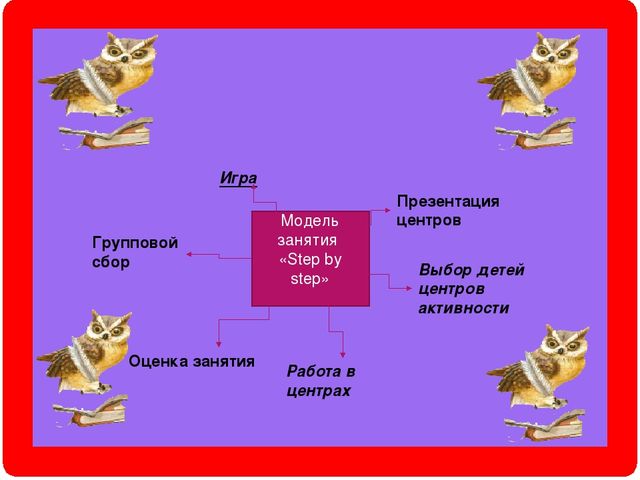 Игра

Модель занятия «Step by step»

Презентация центров

Групповой сбор

Выбор детей центров активности

Оценка занятия

Работа в центрах